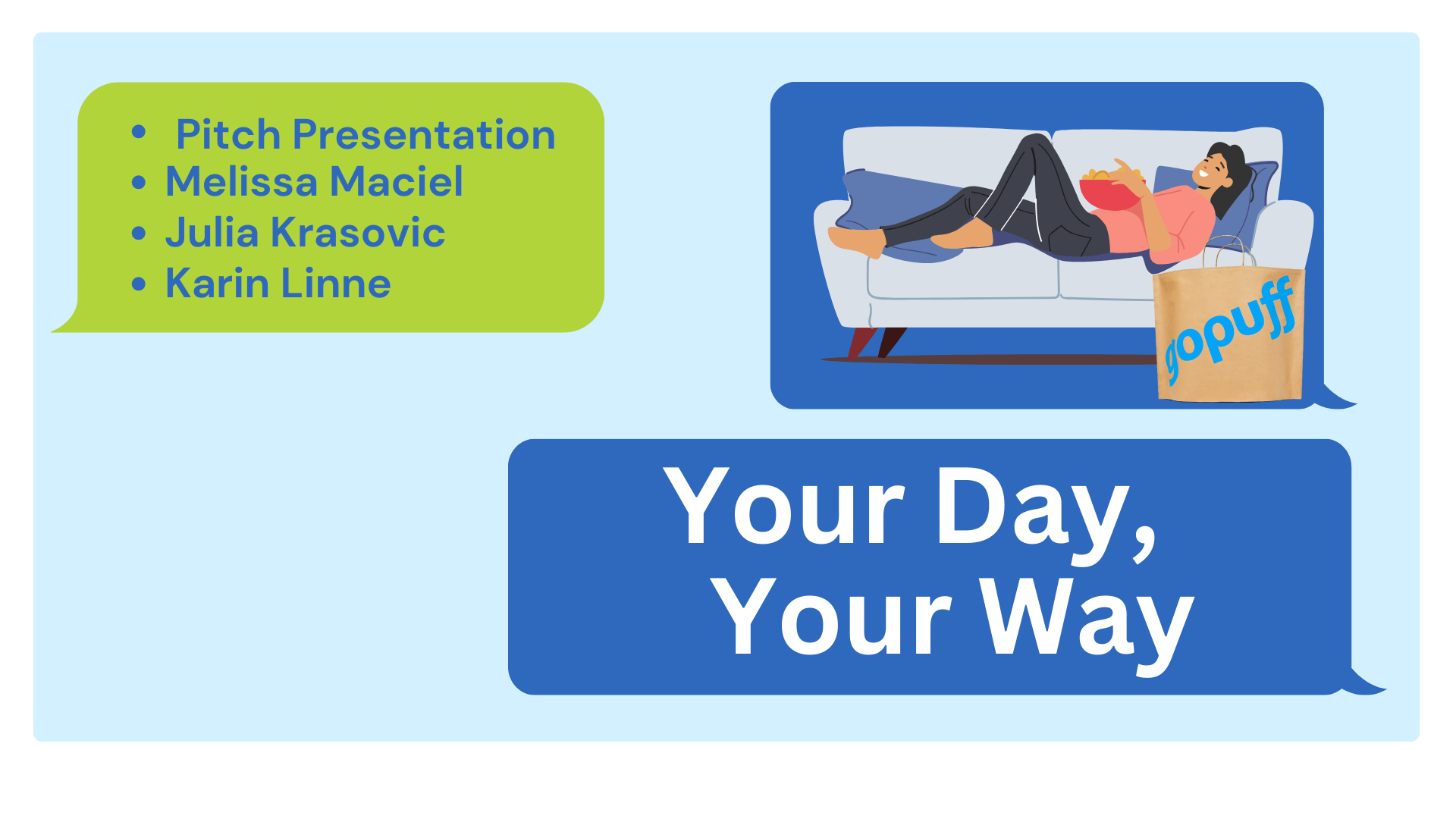 - Pitch Presentation
- Melissa Maciel
- Julia Krasovic
- Karin Linne

gopuff

Your Day,
Your Way